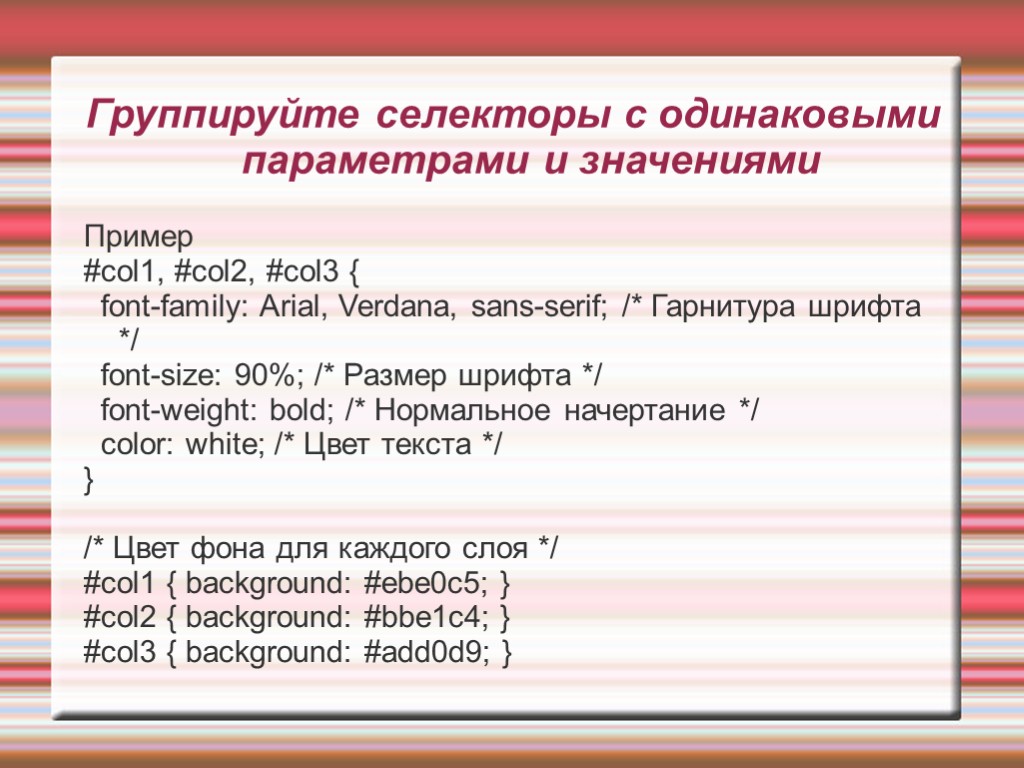 Группируйте селекторы с одинаковыми параметрами и значениями

Пример
#col1, #col2, #col3 {
font-family: Arial, Verdana, sans-serif; /* Гарнитура шрифта */
font-size: 90%; /* Размер шрифта */
font-weight: bold; /* Нормальное начертание */
color: white; /* Цвет текста */
}

/* Цвет фона для каждого слоя */
#col1 { background: #ebe0c5; }
#col2 { background: #bbe1c4; }
#col3 { background: #add0d9; }